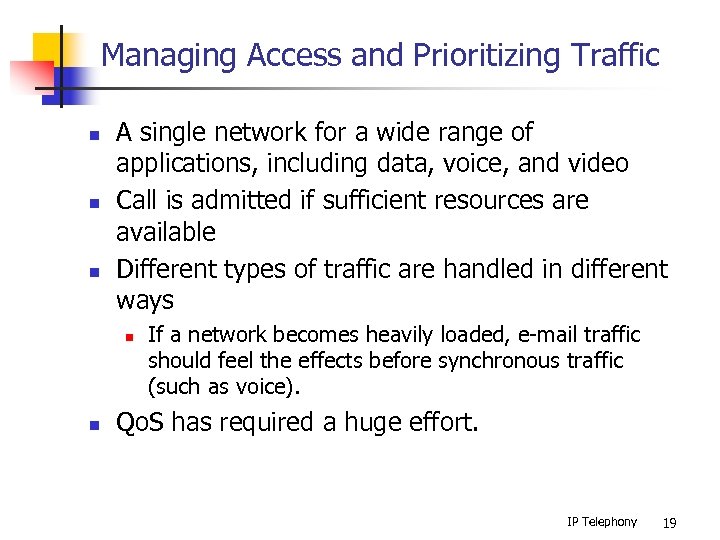 Managing Access and Prioritizing Traffic

- A single network for a wide range of applications, including data, voice, and video
- Call is admitted if sufficient resources are available
- Different types of traffic are handled in different ways
  - If a network becomes heavily loaded, e-mail traffic should feel the effects before synchronous traffic (such as voice).
- QoS has required a huge effort.

IP Telephony 19